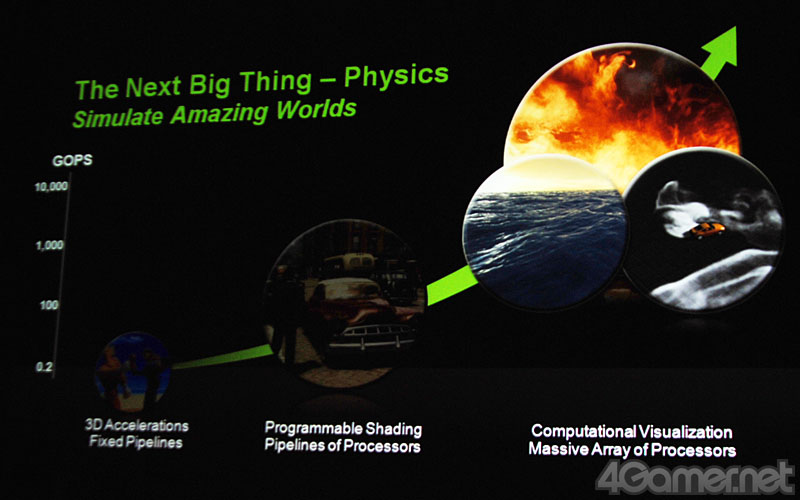 The Next Big Thing – Physics
Simulate Amazing Worlds

GOPS

10,000

1,000

100

0.2

3D Accelerations
Fixed Pipelines

Programmable Shading
Pipelines of Processors

Computational Visualization
Massive Array of Processors

4Gamer.net